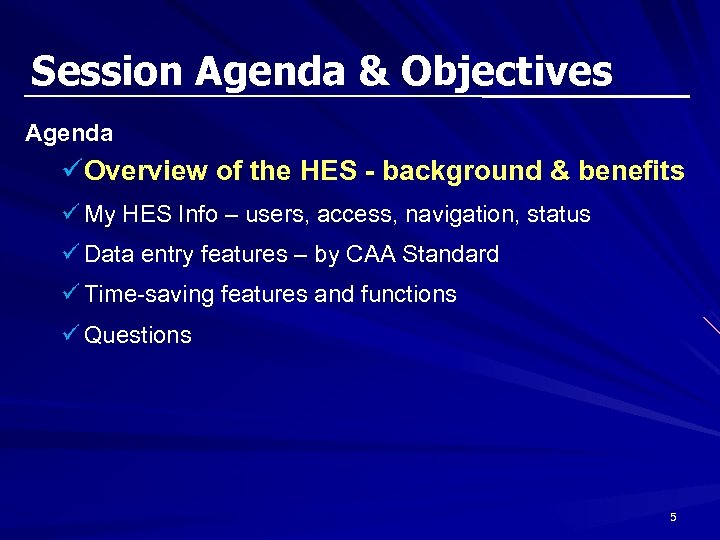 Session Agenda & Objectives

Agenda

✓ Overview of the HES - background & benefits

✓ My HES Info – users, access, navigation, status

✓ Data entry features – by CAA Standard

✓ Time-saving features and functions

✓ Questions

5